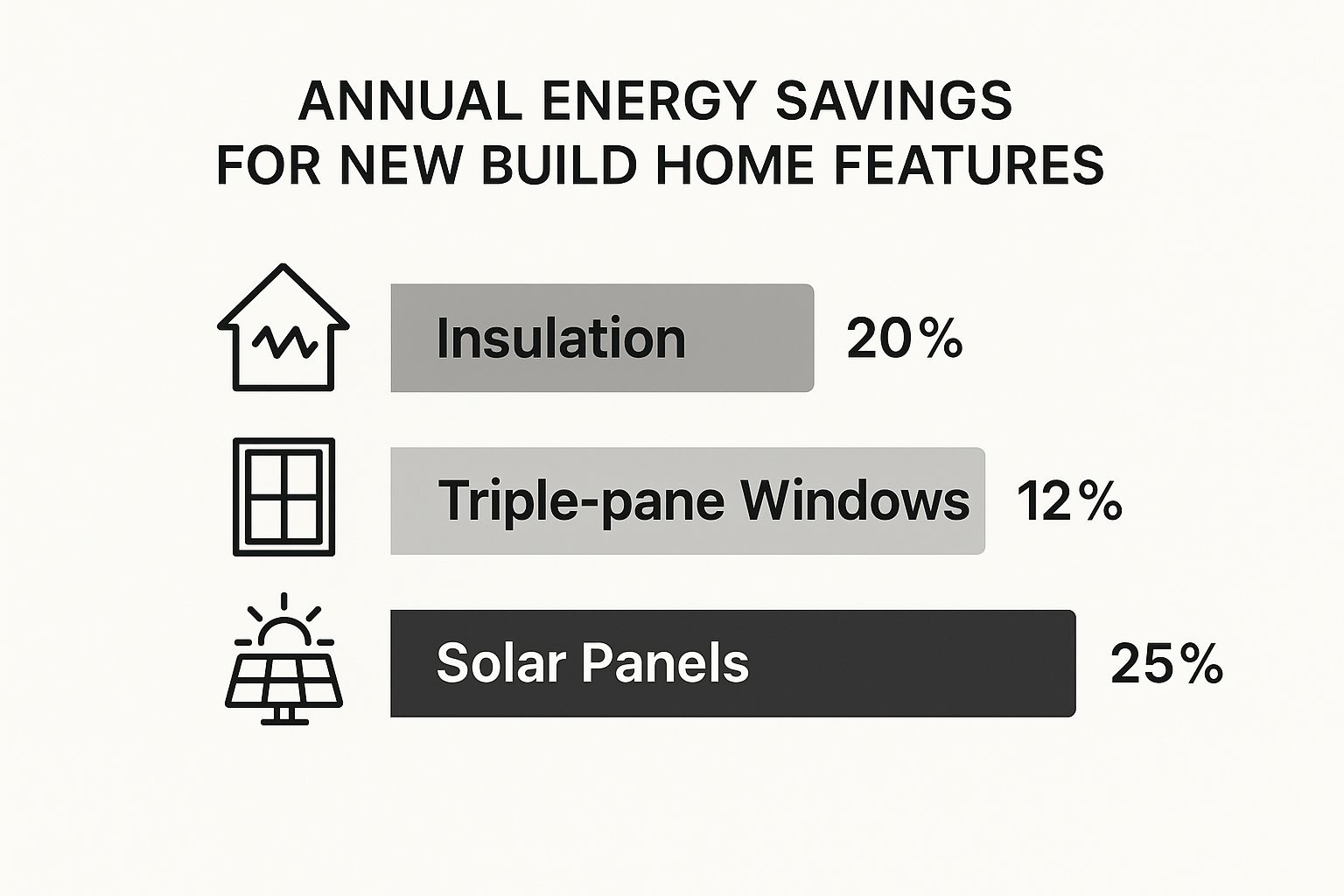 ANNUAL ENERGY SAVINGS
FOR NEW BUILD HOME FEATURES

Insulation 20%

Triple-pane Windows 12%

Solar Panels 25%